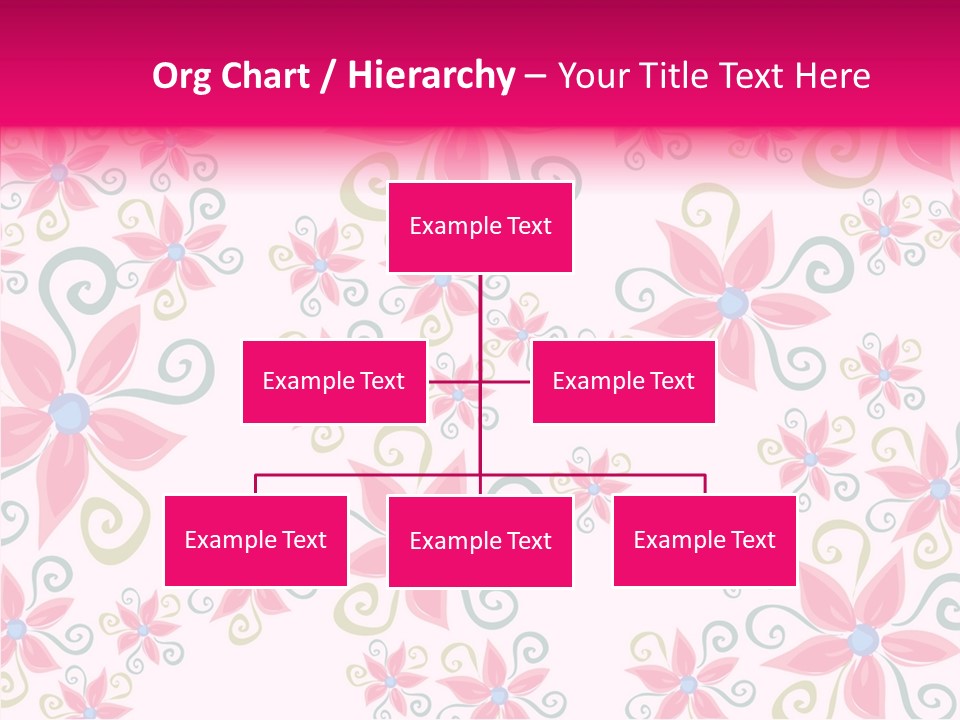 Org Chart / Hierarchy – Your Title Text Here

Example Text

Example Text

Example Text

Example Text

Example Text

Example Text